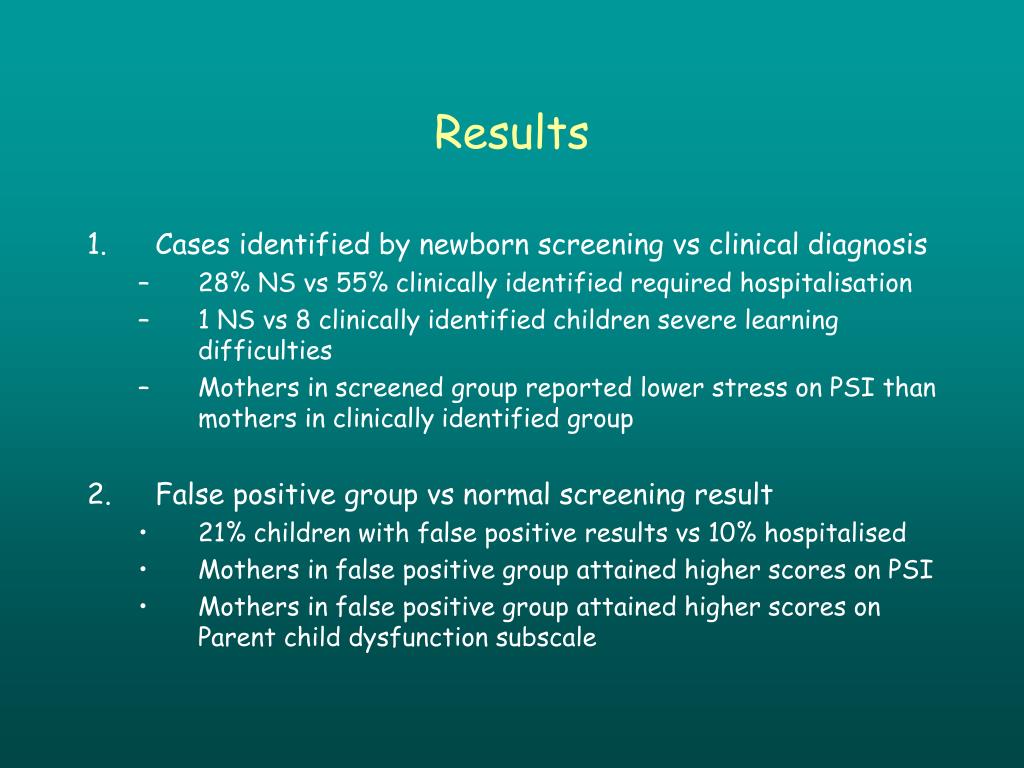 Results

1. Cases identified by newborn screening vs clinical diagnosis
– 28% NS vs 55% clinically identified required hospitalisation
– 1 NS vs 8 clinically identified children severe learning difficulties
– Mothers in screened group reported lower stress on PSI than mothers in clinically identified group

2. False positive group vs normal screening result
• 21% children with false positive results vs 10% hospitalised
• Mothers in false positive group attained higher scores on PSI
• Mothers in false positive group attained higher scores on Parent child dysfunction subscale